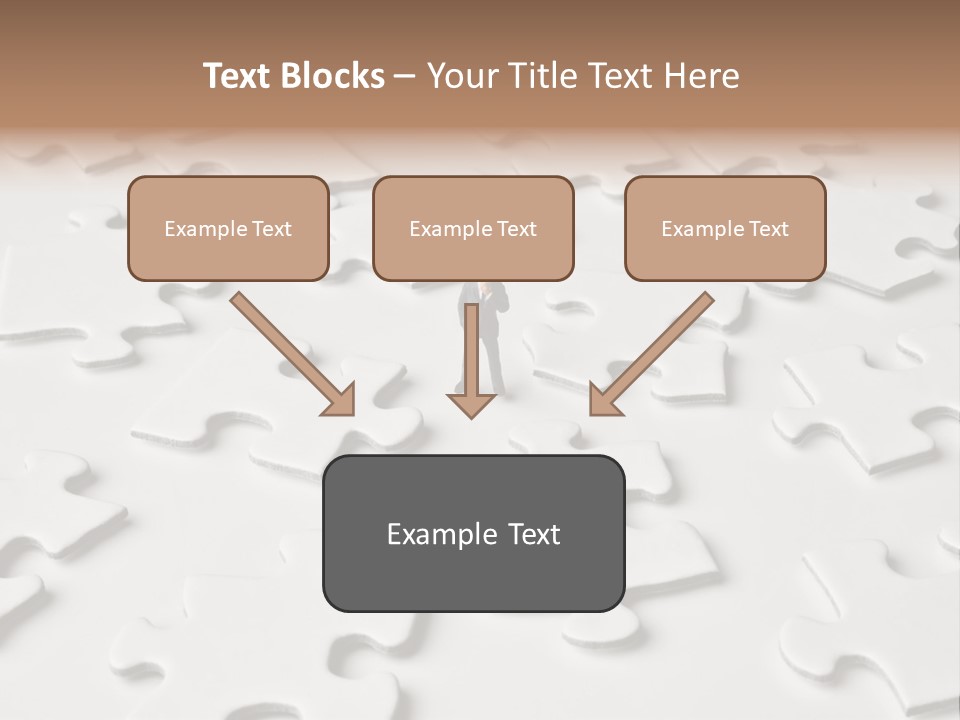 Text Blocks – Your Title Text Here

Example Text

Example Text

Example Text

Example Text